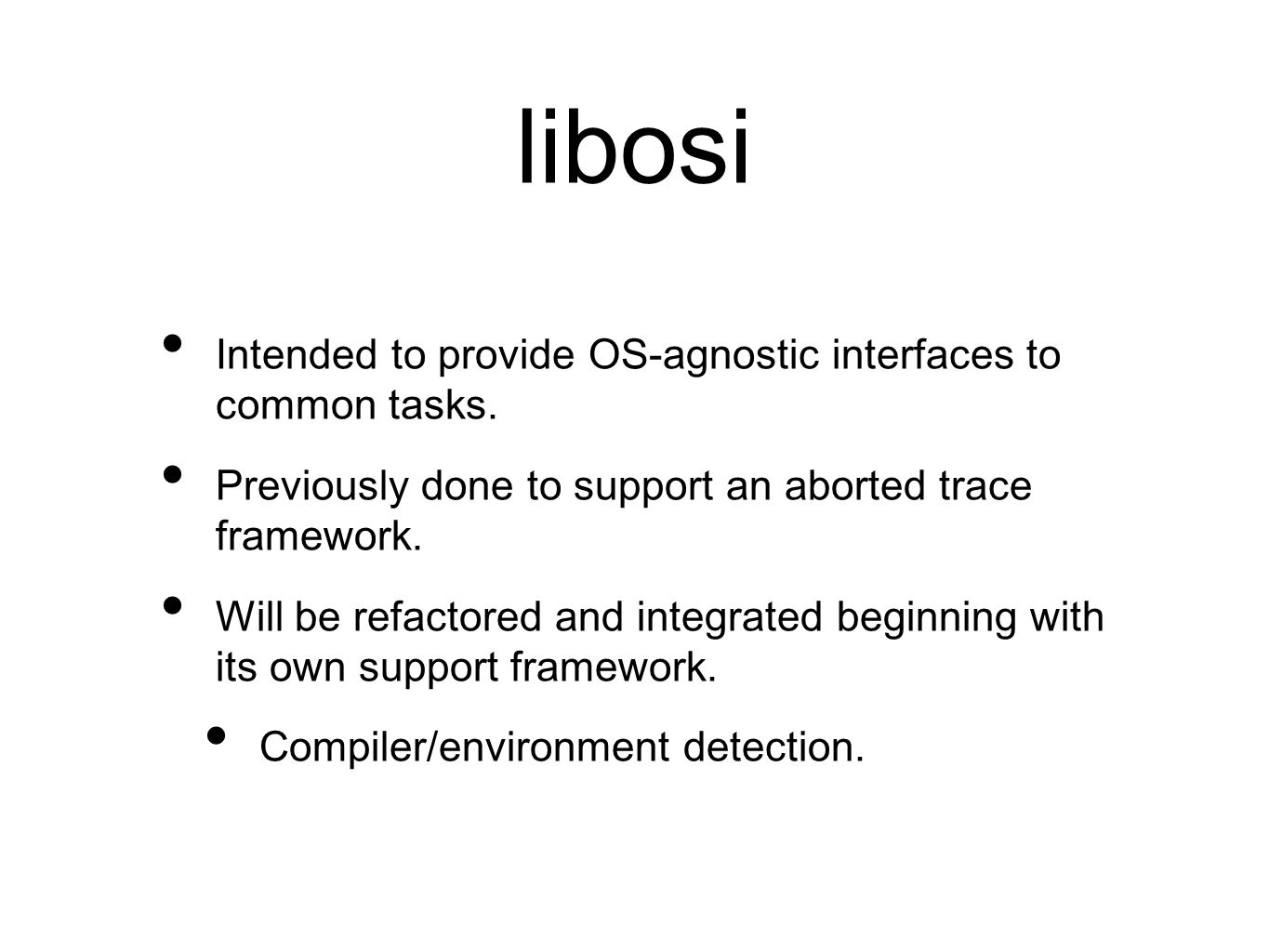 libosi

• Intended to provide OS-agnostic interfaces to common tasks.

• Previously done to support an aborted trace framework.

• Will be refactored and integrated beginning with its own support framework.

  • Compiler/environment detection.